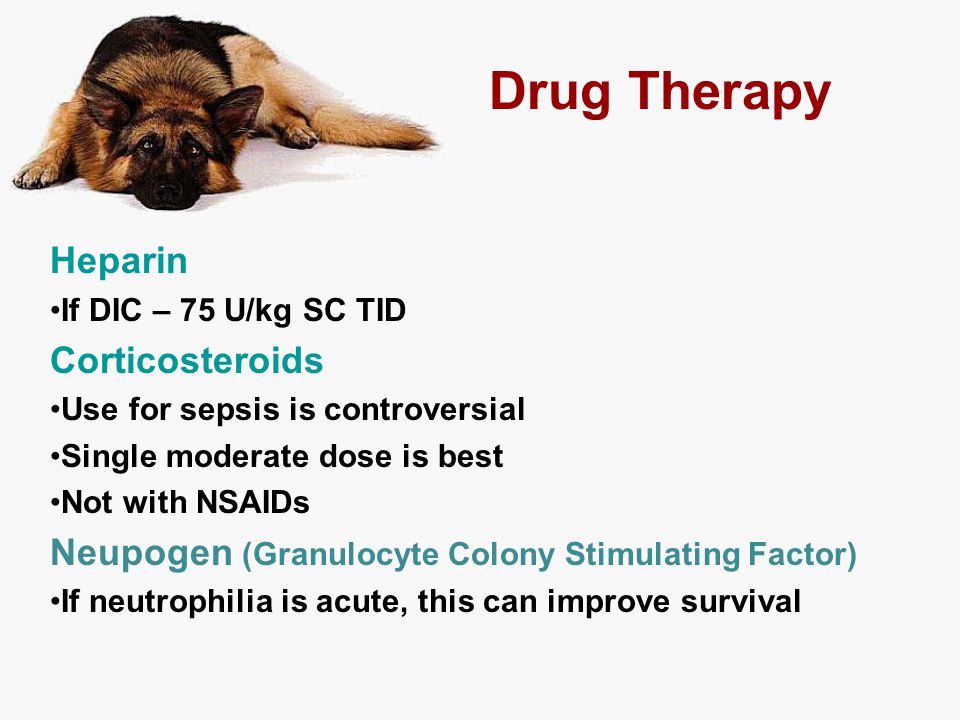 Drug Therapy

Heparin

•If DIC – 75 U/kg SC TID

Corticosteroids

•Use for sepsis is controversial

•Single moderate dose is best

•Not with NSAIDs

Neupogen (Granulocyte Colony Stimulating Factor)

•If neutrophilia is acute, this can improve survival